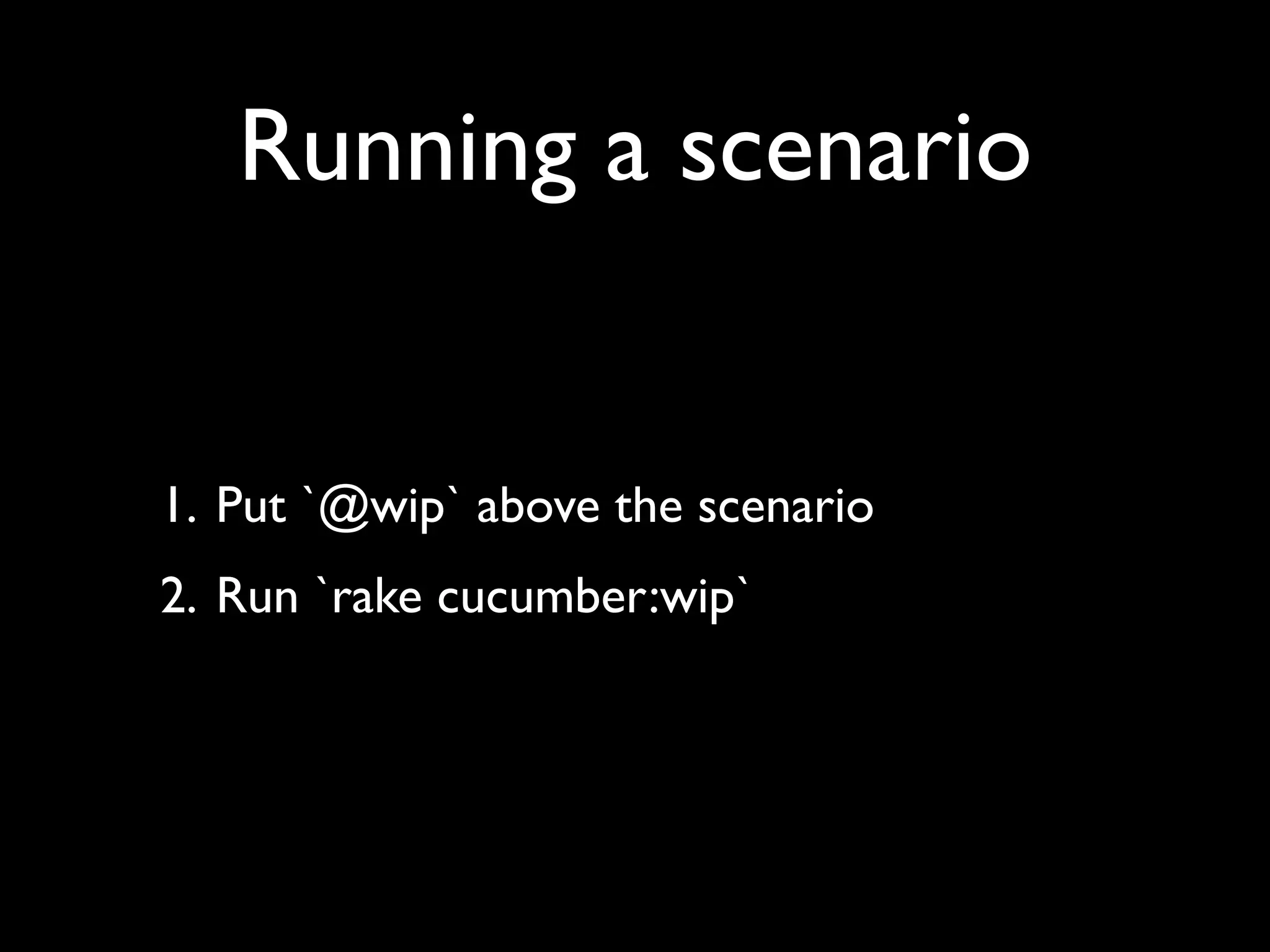 Running a scenario

1. Put `@wip` above the scenario
2. Run `rake cucumber:wip`